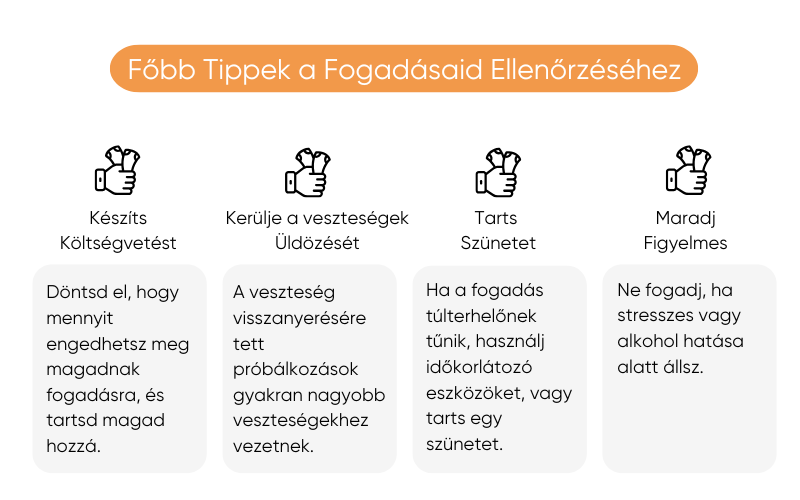 Főbb Tippek a Fogadásaid Ellenőrzéséhez

Készíts Költségvetést

Döntsd el, hogy mennyit engedhetsz meg magadnak fogadásra, és tartsd magad hozzá.

Kerülje a veszteségek Üldözését

A veszteség visszanyerésére tett próbálkozások gyakran nagyobb veszteségekhez vezetnek.

Tarts Szünetet

Ha a fogadás túlterhelőnek tűnik, használj időkorlátozó eszközöket, vagy tarts egy szünetet.

Maradj Figyelmes

Ne fogadj, ha stresszes vagy alkohol hatása alatt állsz.